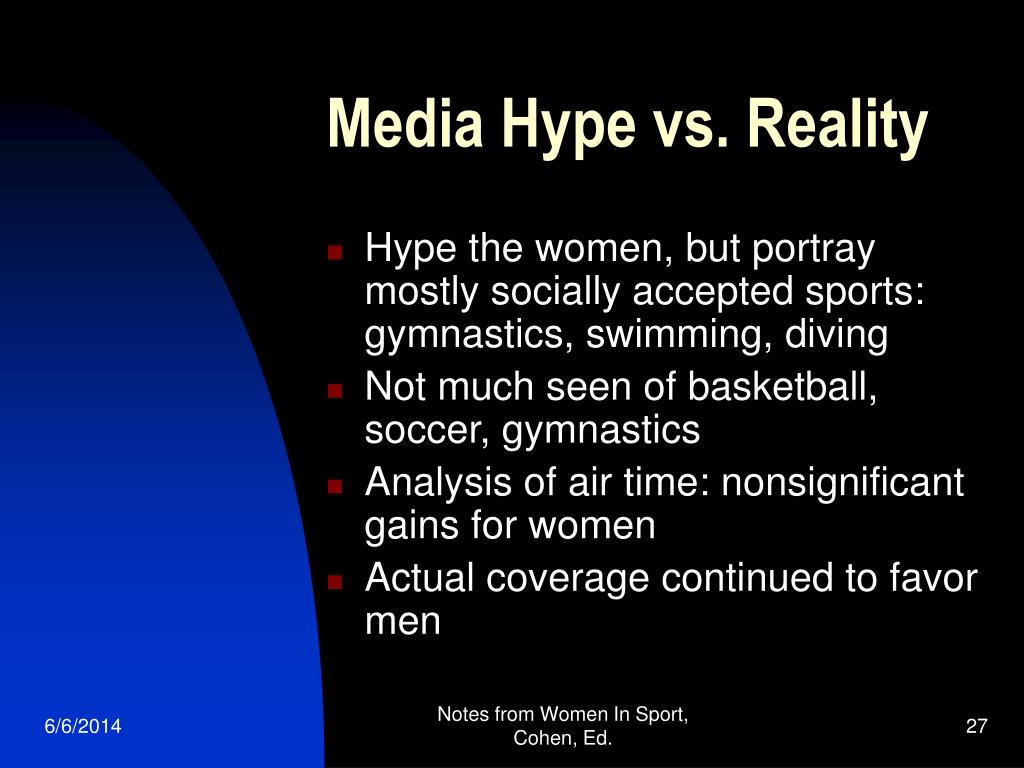 Media Hype vs. Reality

- Hype the women, but portray mostly socially accepted sports: gymnastics, swimming, diving
- Not much seen of basketball, soccer, gymnastics
- Analysis of air time: nonsignificant gains for women
- Actual coverage continued to favor men

6/6/2014

Notes from Women In Sport, Cohen, Ed.

27